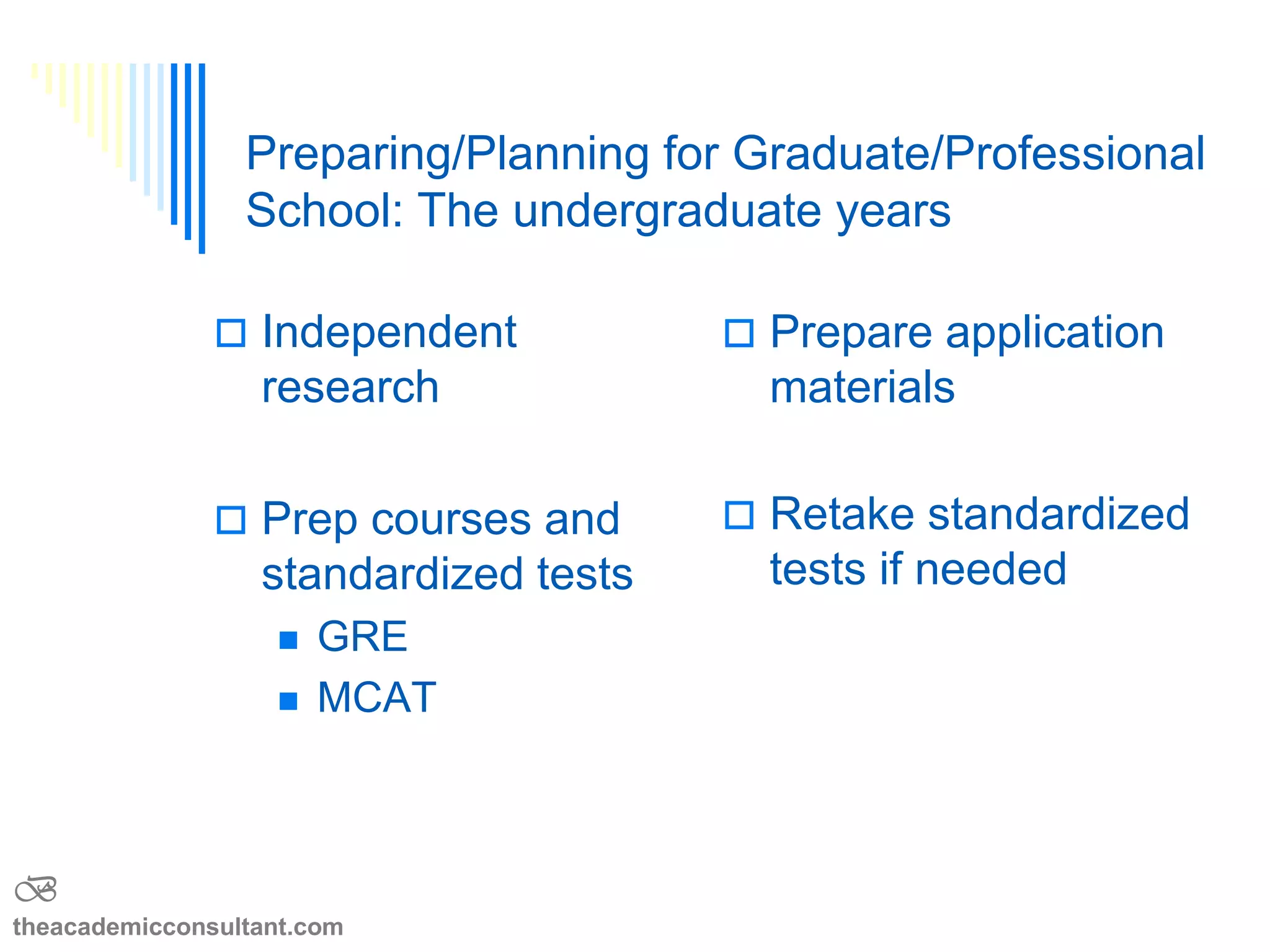 Preparing/Planning for Graduate/Professional School: The undergraduate years

Independent research

Prep courses and standardized tests

GRE

MCAT

Prepare application materials

Retake standardized tests if needed

theacademicconsultant.com